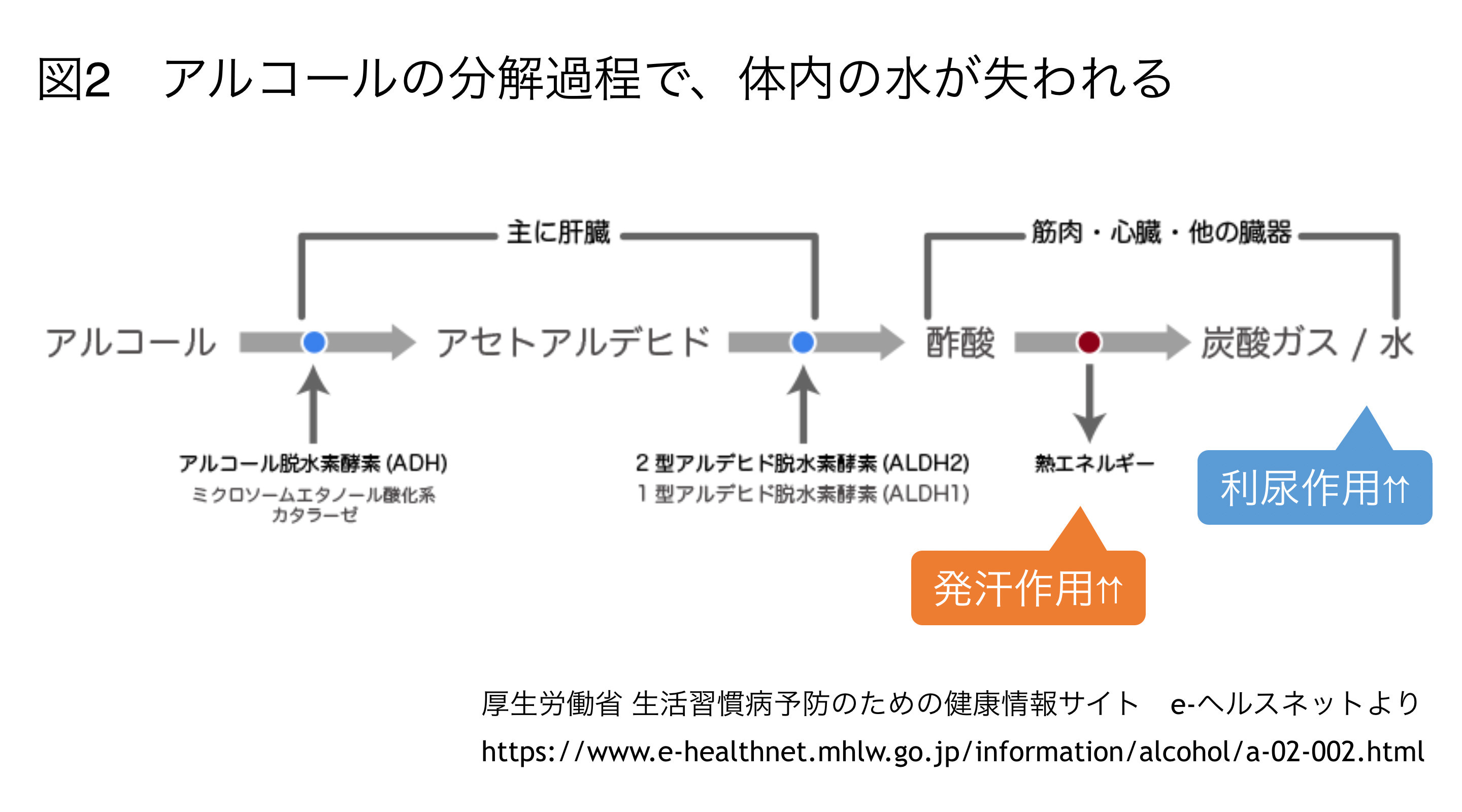 図2　アルコールの分解過程で、体内の水が失われる

主に肝臓

筋肉・心臓・他の臓器

アルコール

アセトアルデヒド

酢酸

炭酸ガス / 水

アルコール脱水素酵素 (ADH)
ミクロソームエタノール酸化系
カタラーゼ

2 型アルデヒド脱水素酵素 (ALDH2)
1 型アルデヒド脱水素酵素 (ALDH1)

熱エネルギー

利尿作用⇈

発汗作用⇈

厚生労働省 生活習慣病予防のための健康情報サイト　e-ヘルスネットより
https://www.e-healthnet.mhlw.go.jp/information/alcohol/a-02-002.html